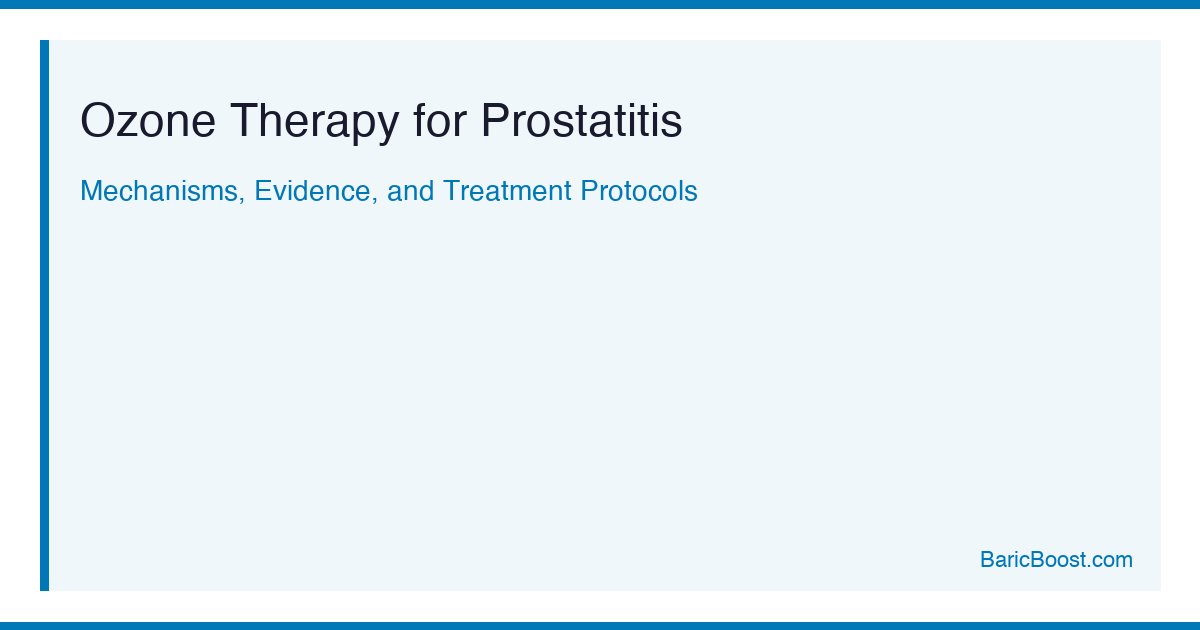 Ozone Therapy for Prostatitis

Mechanisms, Evidence, and Treatment Protocols

BaricBoost.com